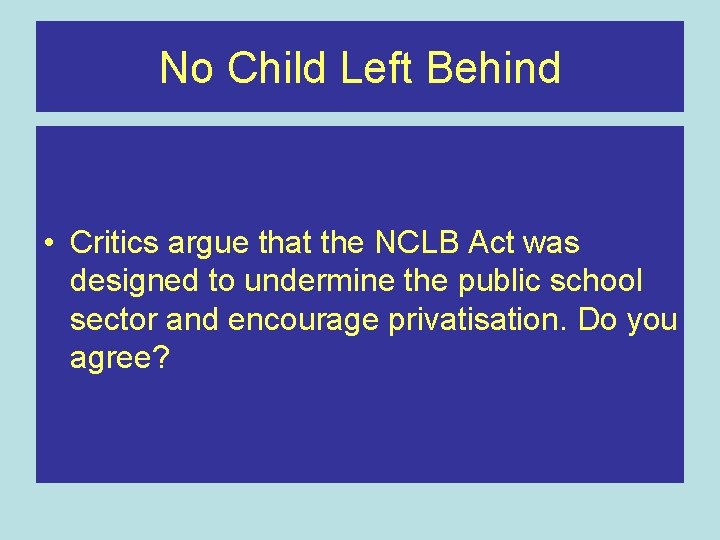 No Child Left Behind

• Critics argue that the NCLB Act was designed to undermine the public school sector and encourage privatisation. Do you agree?